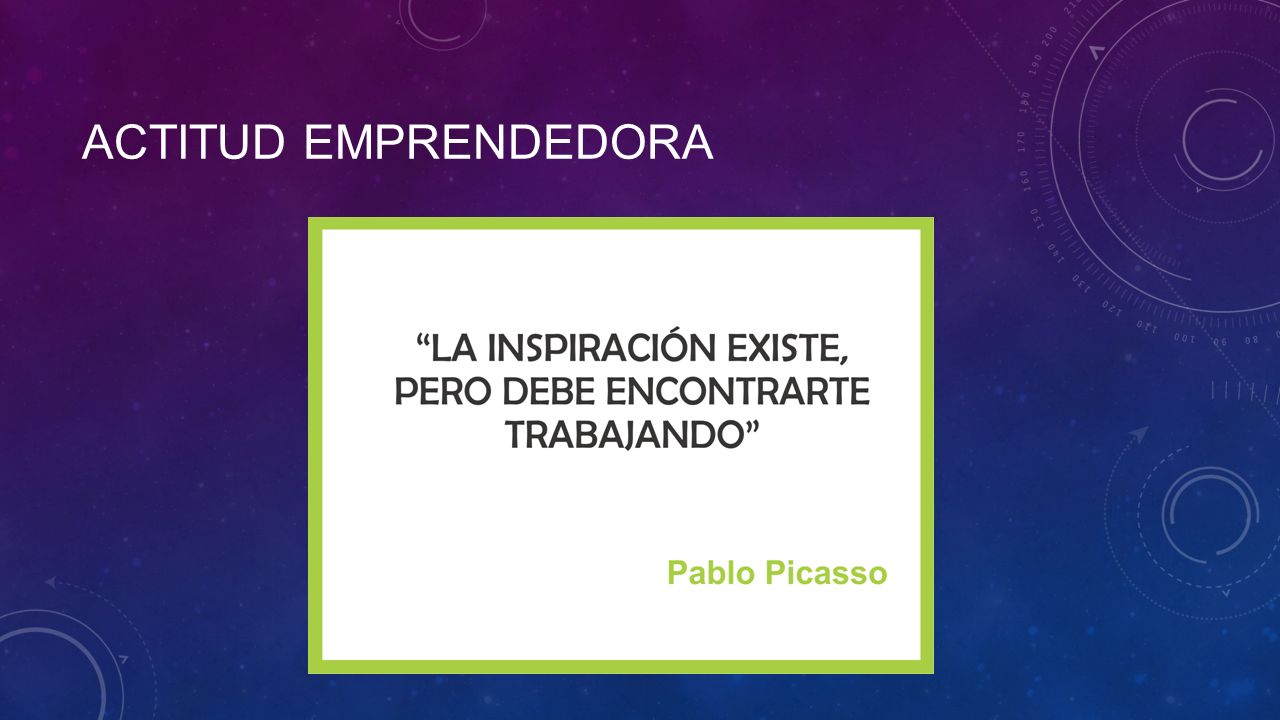 ACTITUD EMPRENDEDORA

“LA INSPIRACIÓN EXISTE, PERO DEBE ENCONTRARTE TRABAJANDO”

Pablo Picasso